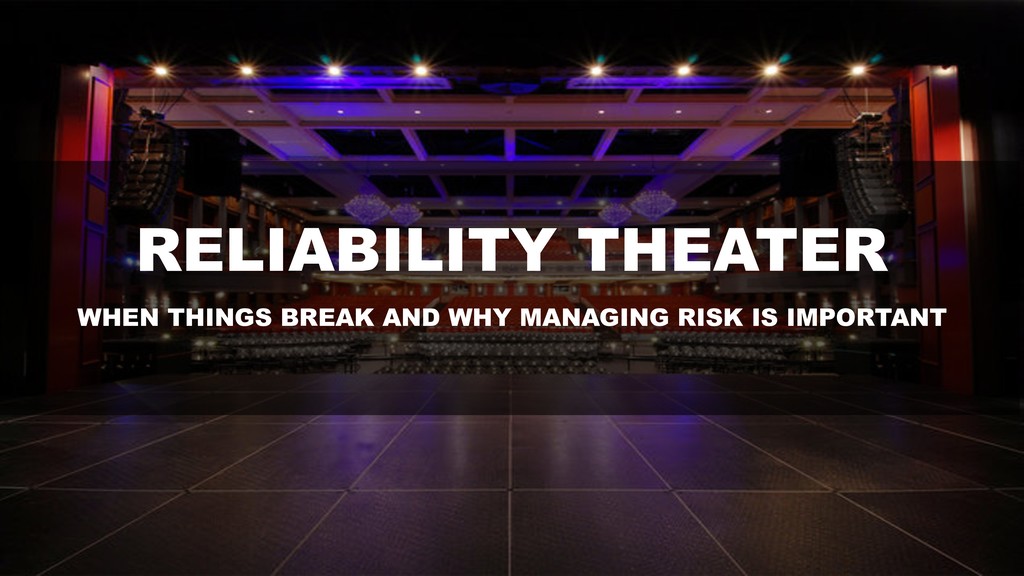 RELIABILITY THEATER

WHEN THINGS BREAK AND WHY MANAGING RISK IS IMPORTANT